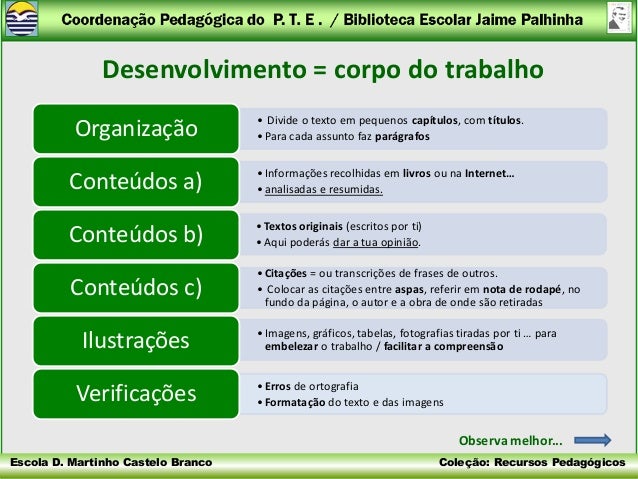 Coordenação Pedagógica do P. T. E. / Biblioteca Escolar Jaime Palhinha

Desenvolvimento = corpo do trabalho

Organização
• Divide o texto em pequenos capítulos, com títulos.
• Para cada assunto faz parágrafos

Conteúdos a)
• Informações recolhidas em livros ou na Internet…
• analisadas e resumidas.

Conteúdos b)
• Textos originais (escritos por ti)
• Aqui poderás dar a tua opinião.

Conteúdos c)
• Citações = ou transcrições de frases de outros.
• Colocar as citações entre aspas, referir em nota de rodapé, no fundo da página, o autor e a obra de onde são retiradas

Ilustrações
• Imagens, gráficos, tabelas, fotografias tiradas por ti … para embelezar o trabalho / facilitar a compreensão

Verificações
• Erros de ortografia
• Formatação do texto e das imagens

Observa melhor…

Escola D. Martinho Castelo Branco
Coleção: Recursos Pedagógicos